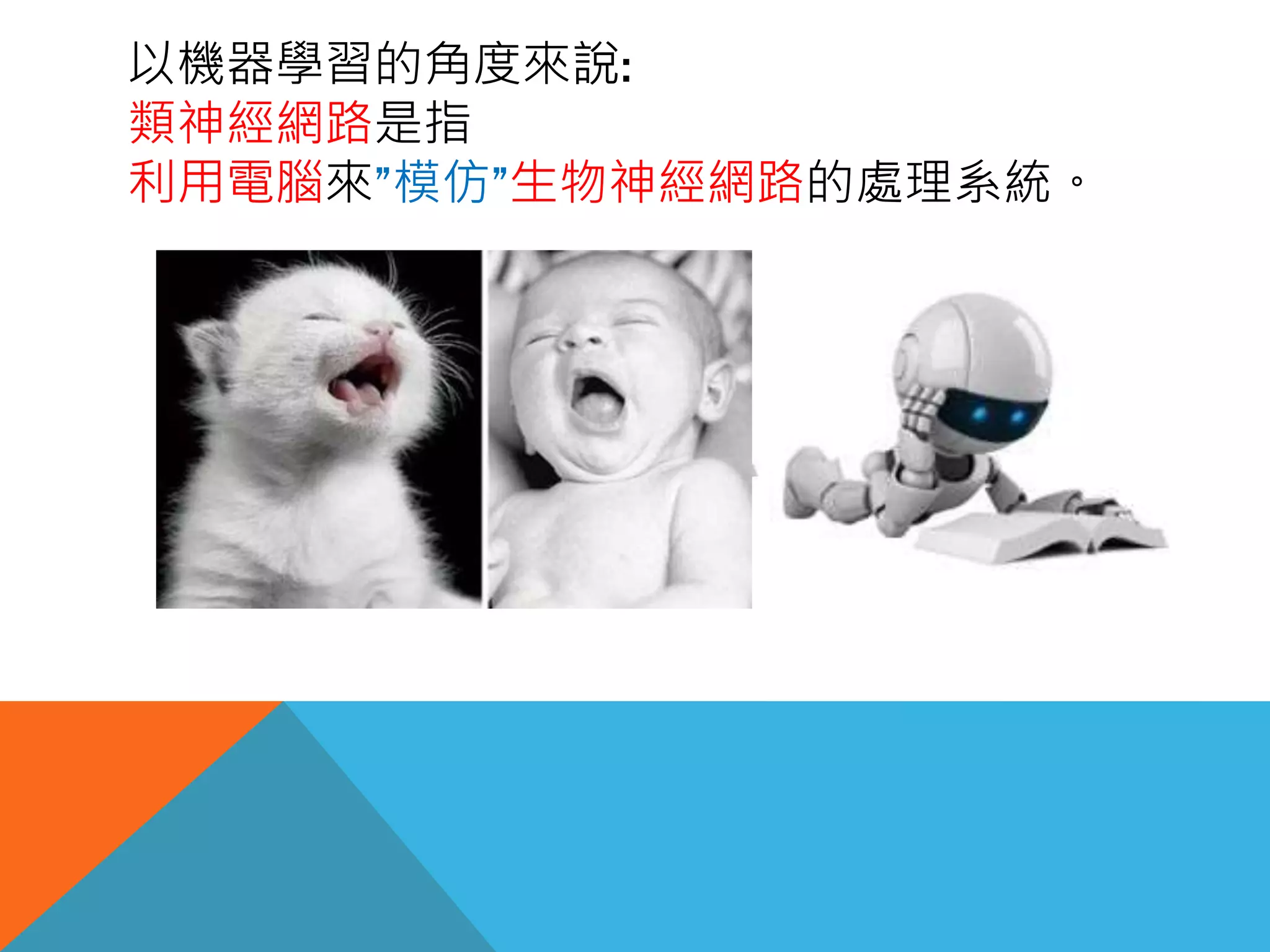 以機器學習的角度來說:
類神經網路是指
利用電腦來”模仿”生物神經網路的處理系統。